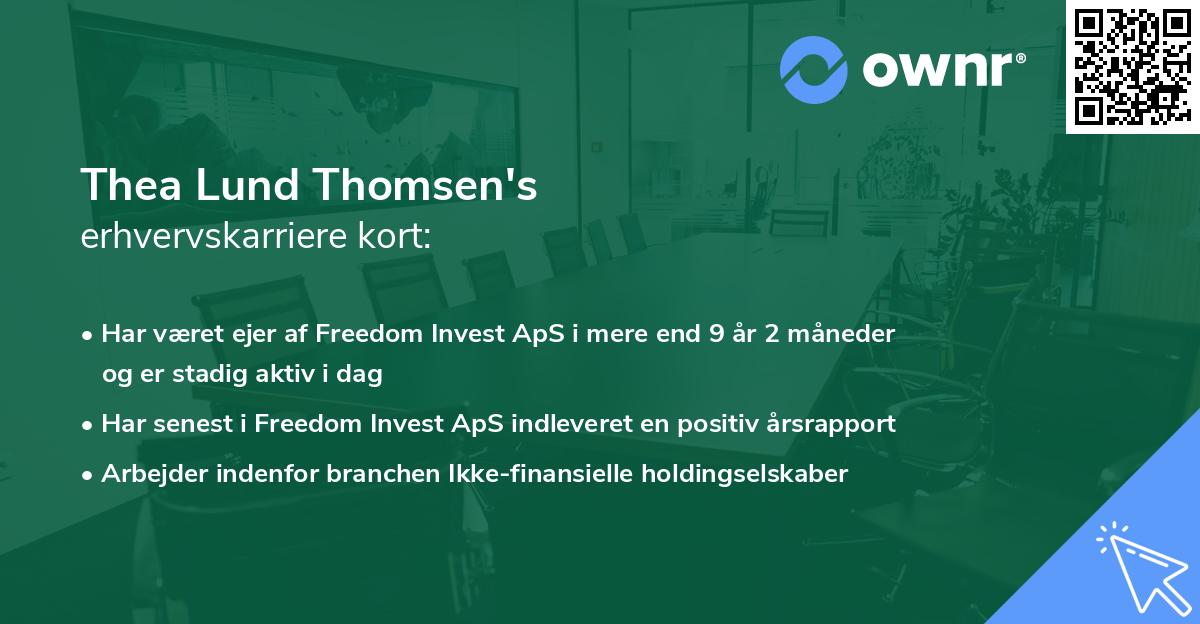 ownr®

Thea Lund Thomsen's
erhvervskarriere kort:

• Har været ejer af Freedom Invest ApS i mere end 9 år 2 måneder og er stadig aktiv i dag
• Har senest i Freedom Invest ApS indleveret en positiv årsrapport
• Arbejder indenfor branchen Ikke-finansielle holdingselskaber